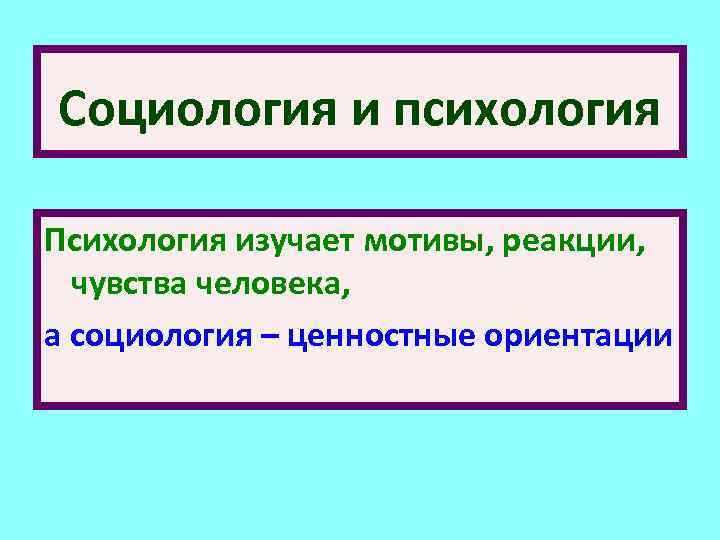 Социология и психология

Психология изучает мотивы, реакции, чувства человека,

а социология – ценностные ориентации